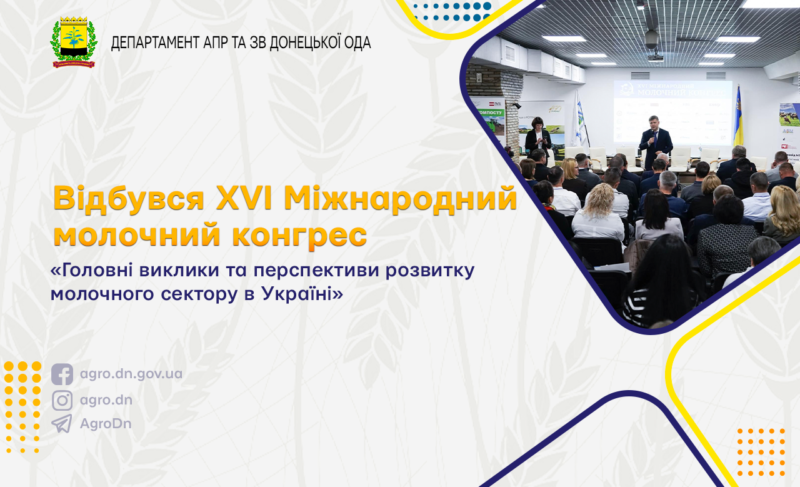 ДЕПАРТАМЕНТ АПР ТА ЗВ ДОНЕЦЬКОЇ ОДА

Відбувся XVI Міжнародний молочний конгрес

«Головні виклики та перспективи розвитку молочного сектору в Україні»

agro.dn.gov.ua
agro.dn
AgroDn